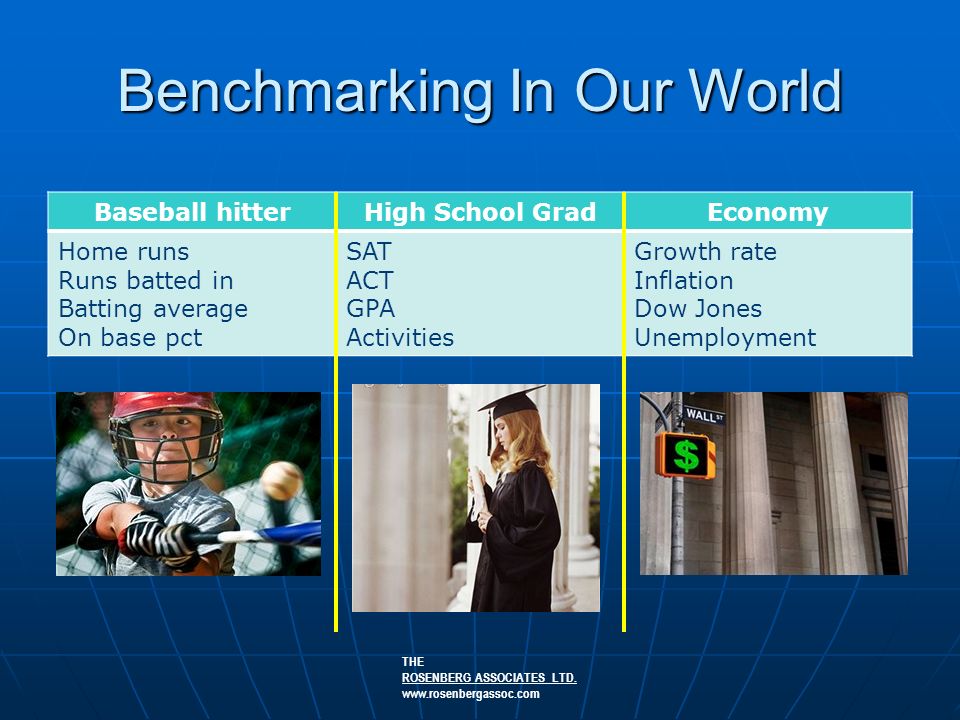 Benchmarking In Our World

| Baseball hitter | High School Grad | Economy |
|---|---|---|
| Home runs<br>Runs batted in<br>Batting average<br>On base pct | SAT<br>ACT<br>GPA<br>Activities | Growth rate<br>Inflation<br>Dow Jones<br>Unemployment |

WALL ST

$

THE
ROSENBERG ASSOCIATES LTD.
www.rosenbergassoc.com